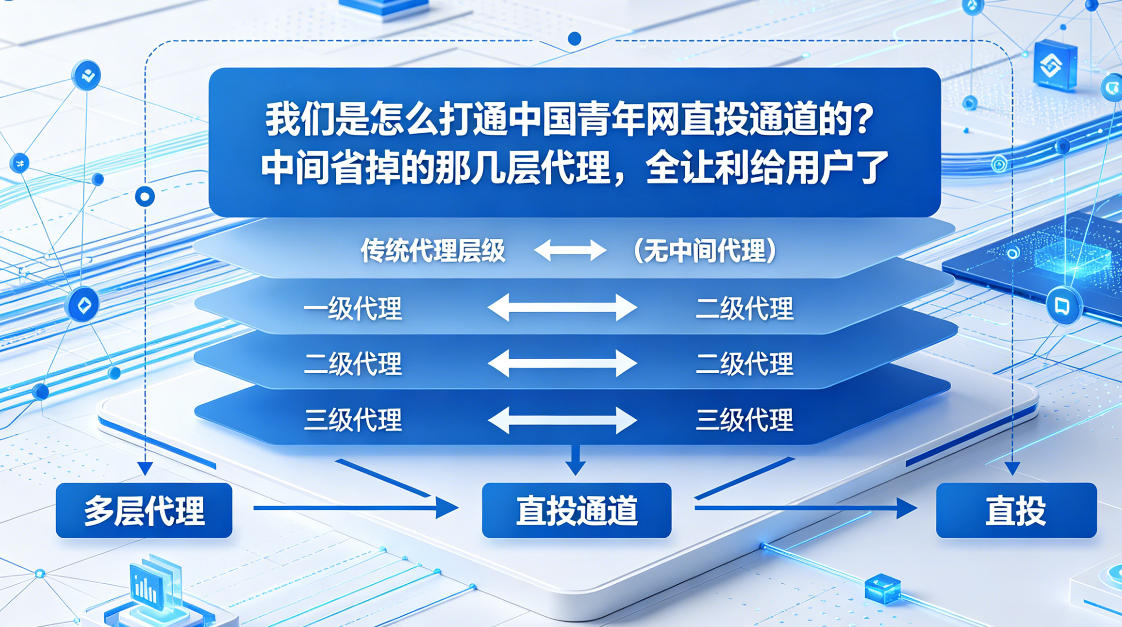 我们是怎么打通中国青年网直投通道的？
中间省掉的那几层代理，全让利给用户了

传统代理层级 （无中间代理）

一级代理 二级代理

二级代理 二级代理

三级代理 三级代理

多层代理

直投通道

直投